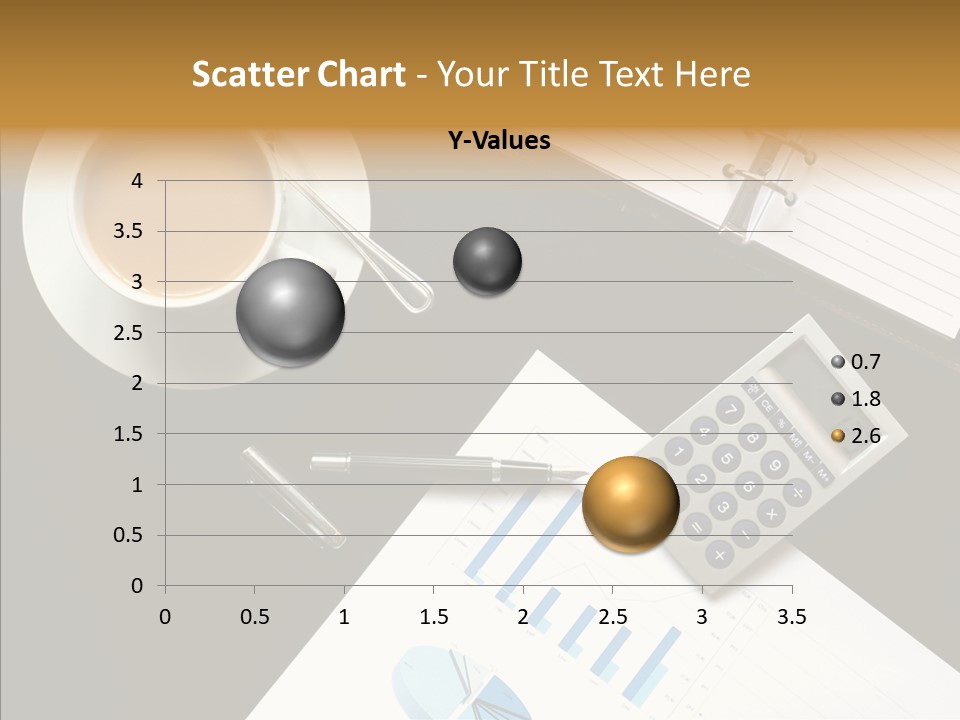 Scatter Chart - Your Title Text Here

Y-Values

4
3.5
3
2.5
2
1.5
1
0.5
0

0 0.5 1 1.5 2 2.5 3 3.5

0.7
1.8
2.6